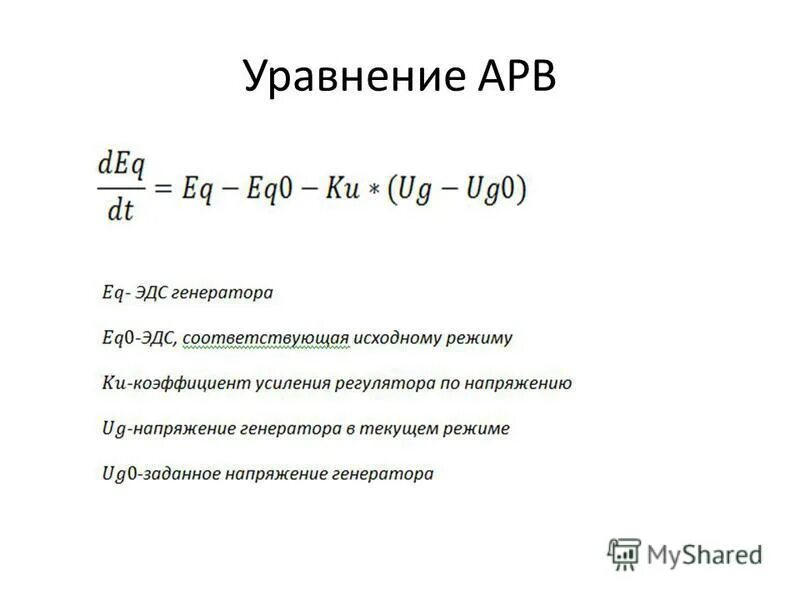 Уравнение АРВ

$\frac{dEq}{dt} = Eq - Eq0 - Ku * (Ug - Ug0)$

$Eq$- ЭДС генератора

$Eq0$-ЭДС, соответствующая исходному режиму

$Ku$-коэффициент усиления регулятора по напряжению

$Ug$-напряжение генератора в текущем режиме

$Ug0$-заданное напряжение генератора

MyShared